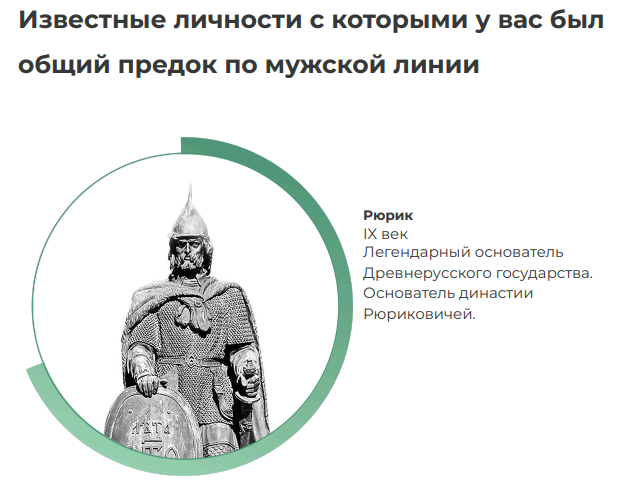 Известные личности с которыми у вас был общий предок по мужской линии

Рюрик
IX век
Легендарный основатель Древнерусского государства. Основатель династии Рюриковичей.